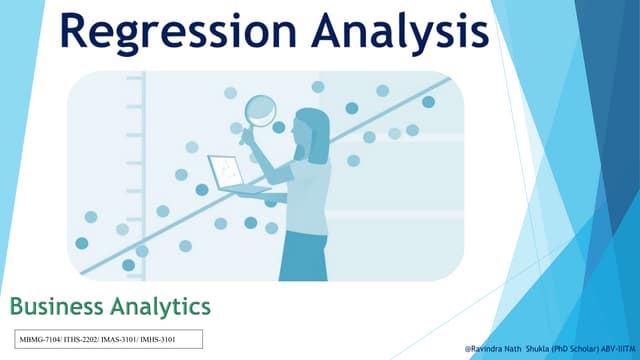 Regression Analysis

Business Analytics

MBMG-7104/ ITHS-2202/ IMAS-3101/ IMHS-3101

@Ravindra Nath Shukla (PhD Scholar) ABV-IIITM